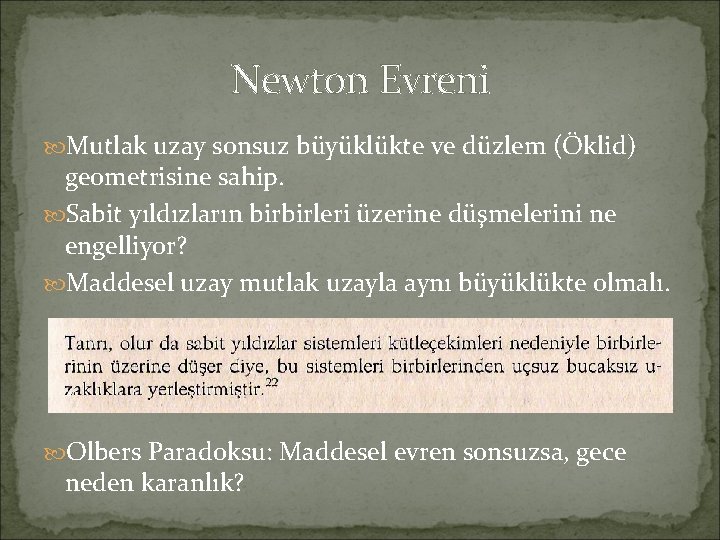 Newton Evreni

Mutlak uzay sonsuz büyüklükte ve düzlem (Öklid) geometrisine sahip.

Sabit yıldızların birbirleri üzerine düşmelerini ne engelliyor?

Maddesel uzay mutlak uzayla aynı büyüklükte olmalı.

Tanrı, olur da sabit yıldızlar sistemleri kütleçekimleri nedeniyle birbirlerinin üzerine düşer diye, bu sistemleri birbirlerinden uçsuz bucaksız uzaklıklara yerleştirmiştir.$^{22}$

Olbers Paradoksu: Maddesel evren sonsuzsa, gece neden karanlık?